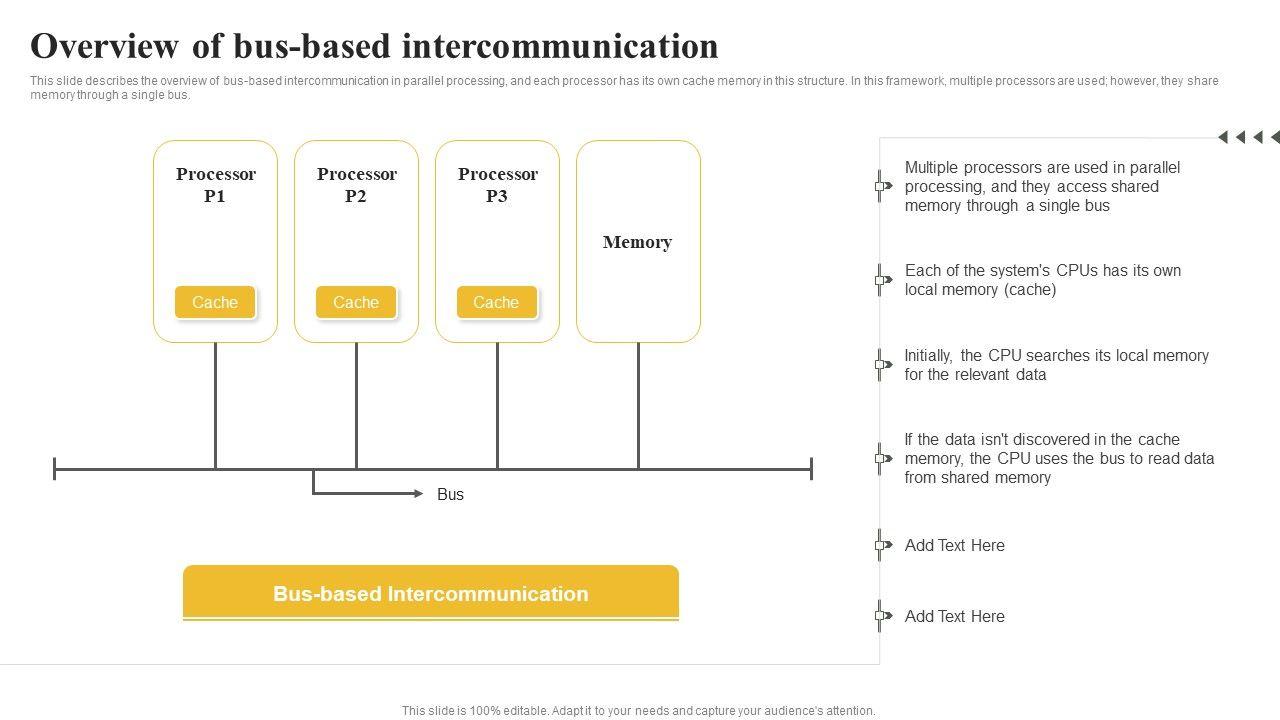 Overview of bus-based intercommunication

This slide describes the overview of bus-based intercommunication in parallel processing, and each processor has its own cache memory in this structure. In this framework, multiple processors are used; however, they share memory through a single bus.

Processor P1

Cache

Processor P2

Cache

Processor P3

Cache

Memory

Bus

Bus-based Intercommunication

Multiple processors are used in parallel processing, and they access shared memory through a single bus

Each of the system's CPUs has its own local memory (cache)

Initially, the CPU searches its local memory for the relevant data

If the data isn't discovered in the cache memory, the CPU uses the bus to read data from shared memory

Add Text Here

Add Text Here

This slide is 100% editable. Adapt it to your needs and capture your audience's attention.